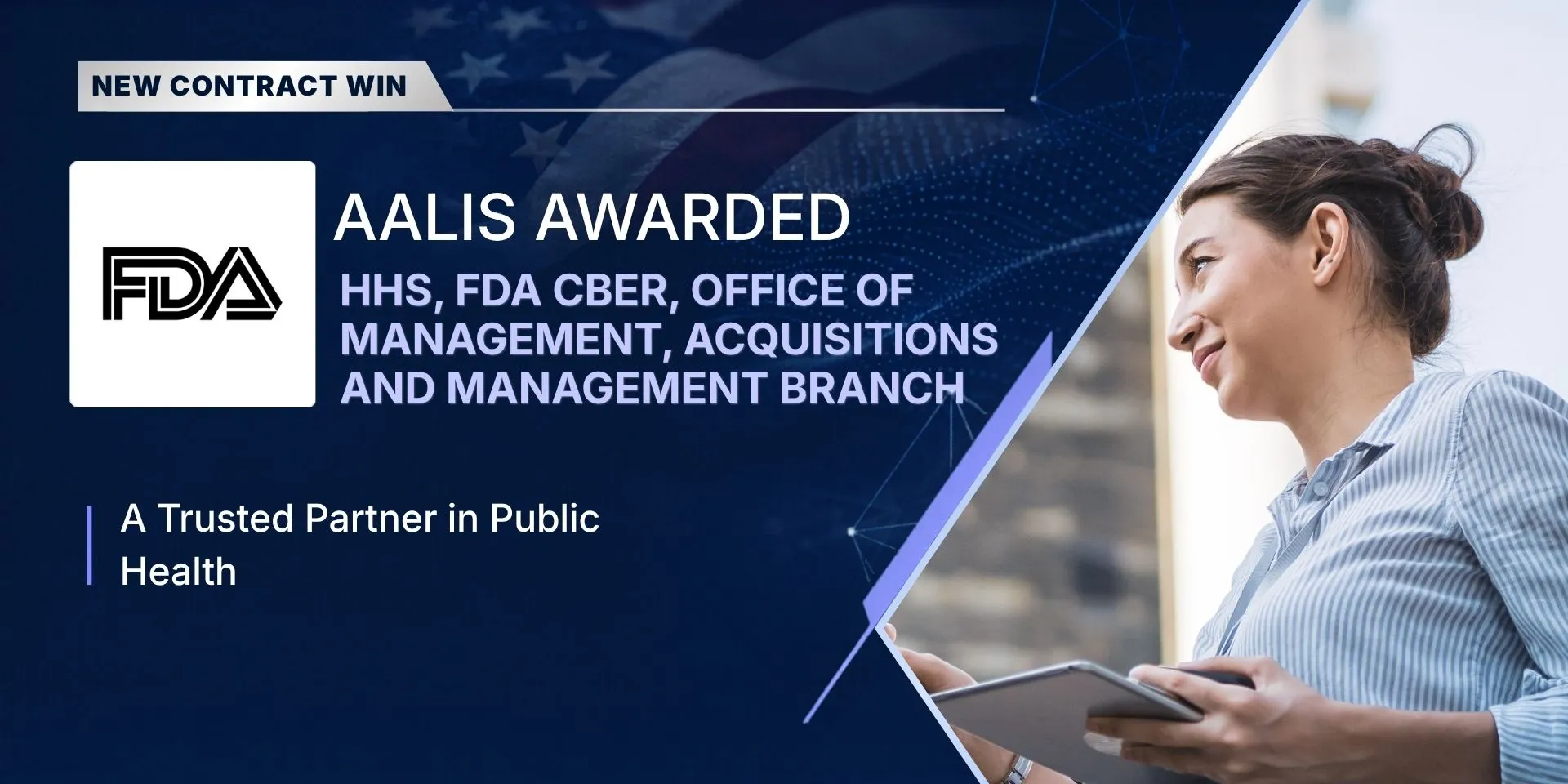 NEW CONTRACT WIN

FDA

AALIS AWARDED

HHS, FDA CBER, OFFICE OF MANAGEMENT, ACQUISITIONS AND MANAGEMENT BRANCH

A Trusted Partner in Public Health